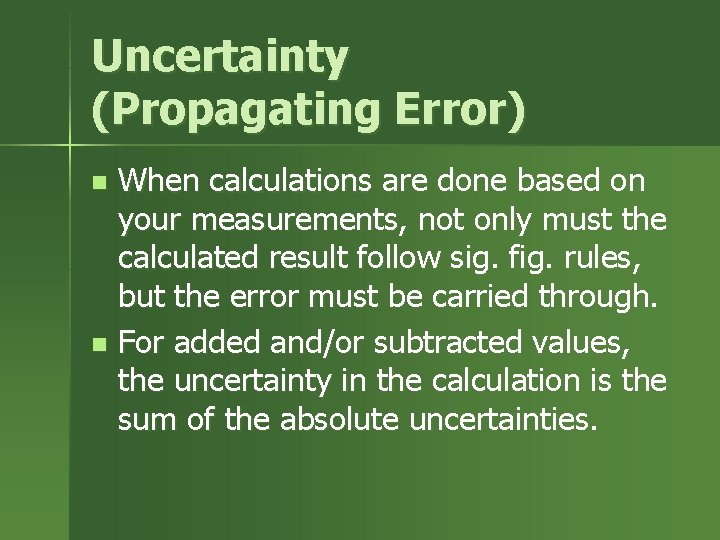 Uncertainty (Propagating Error)

- When calculations are done based on your measurements, not only must the calculated result follow sig. fig. rules, but the error must be carried through.
- For added and/or subtracted values, the uncertainty in the calculation is the sum of the absolute uncertainties.